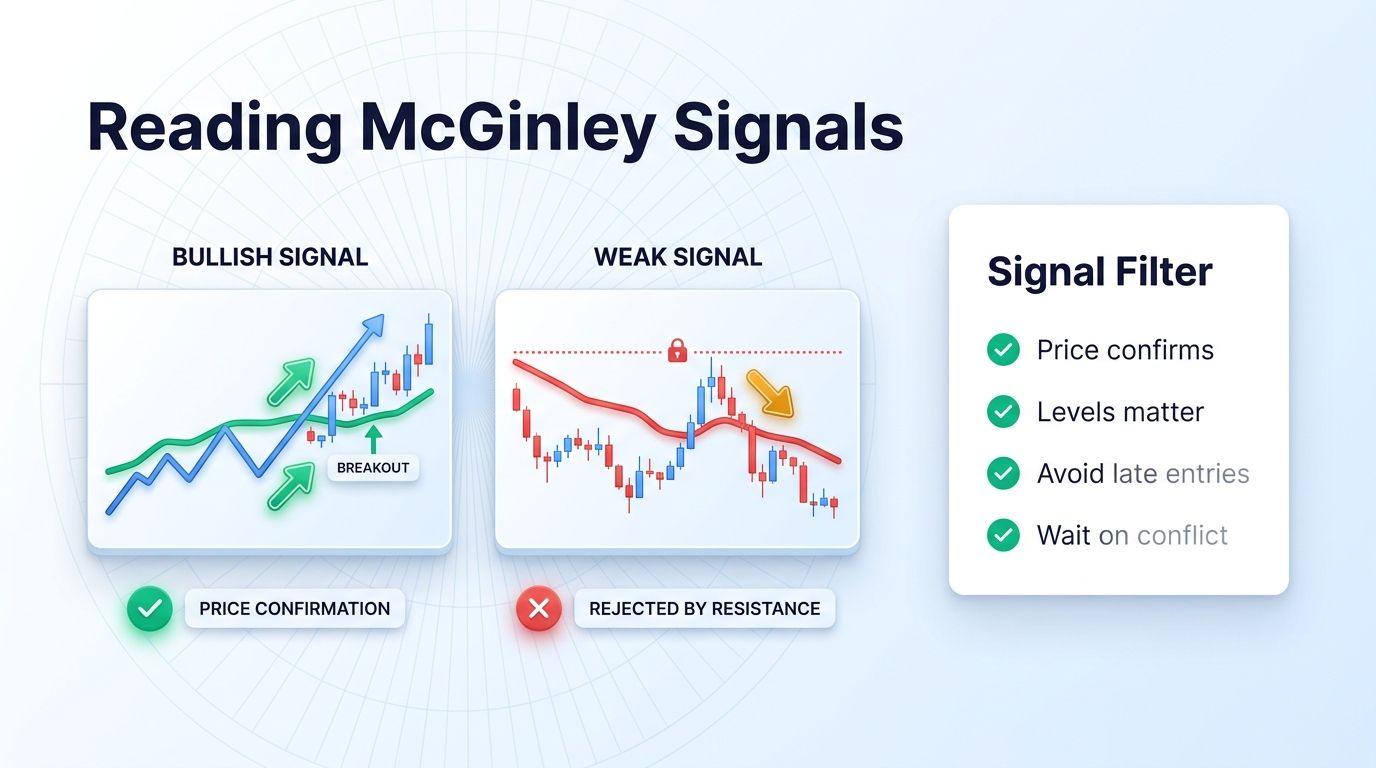 Reading McGinley Signals

BULLISH SIGNAL

BREAKOUT

PRICE CONFIRMATION

WEAK SIGNAL

REJECTED BY RESISTANCE

Signal Filter

Price confirms

Levels matter

Avoid late entries

Wait on conflict